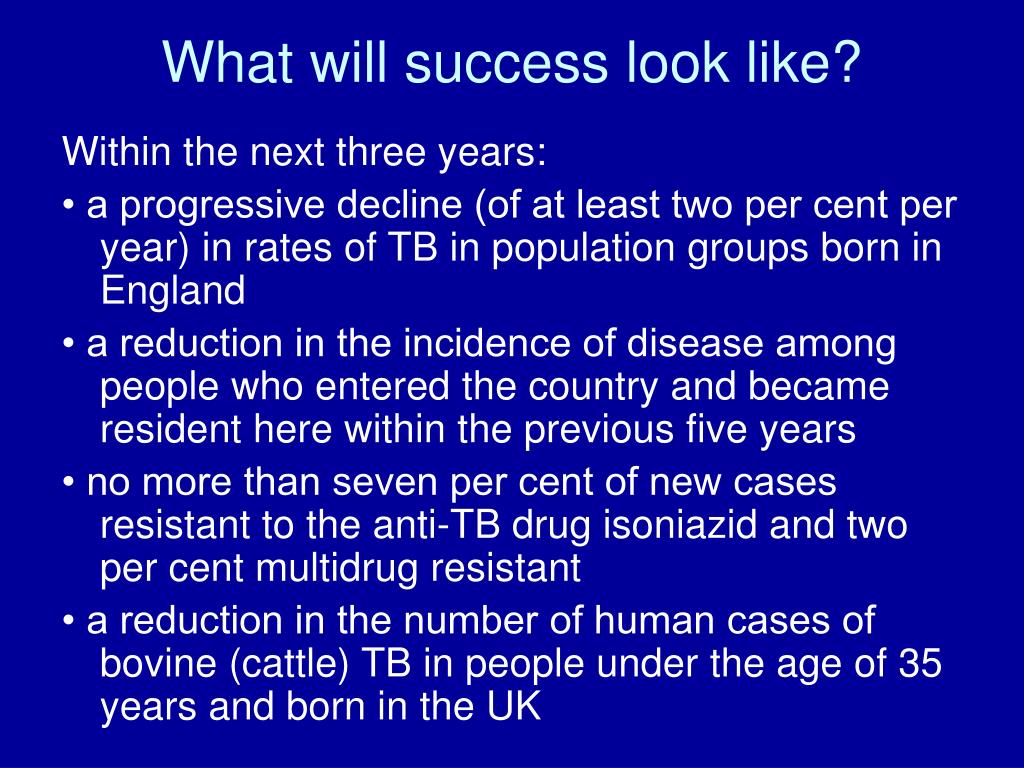 What will success look like?

Within the next three years:

• a progressive decline (of at least two per cent per year) in rates of TB in population groups born in England

• a reduction in the incidence of disease among people who entered the country and became resident here within the previous five years

• no more than seven per cent of new cases resistant to the anti-TB drug isoniazid and two per cent multidrug resistant

• a reduction in the number of human cases of bovine (cattle) TB in people under the age of 35 years and born in the UK